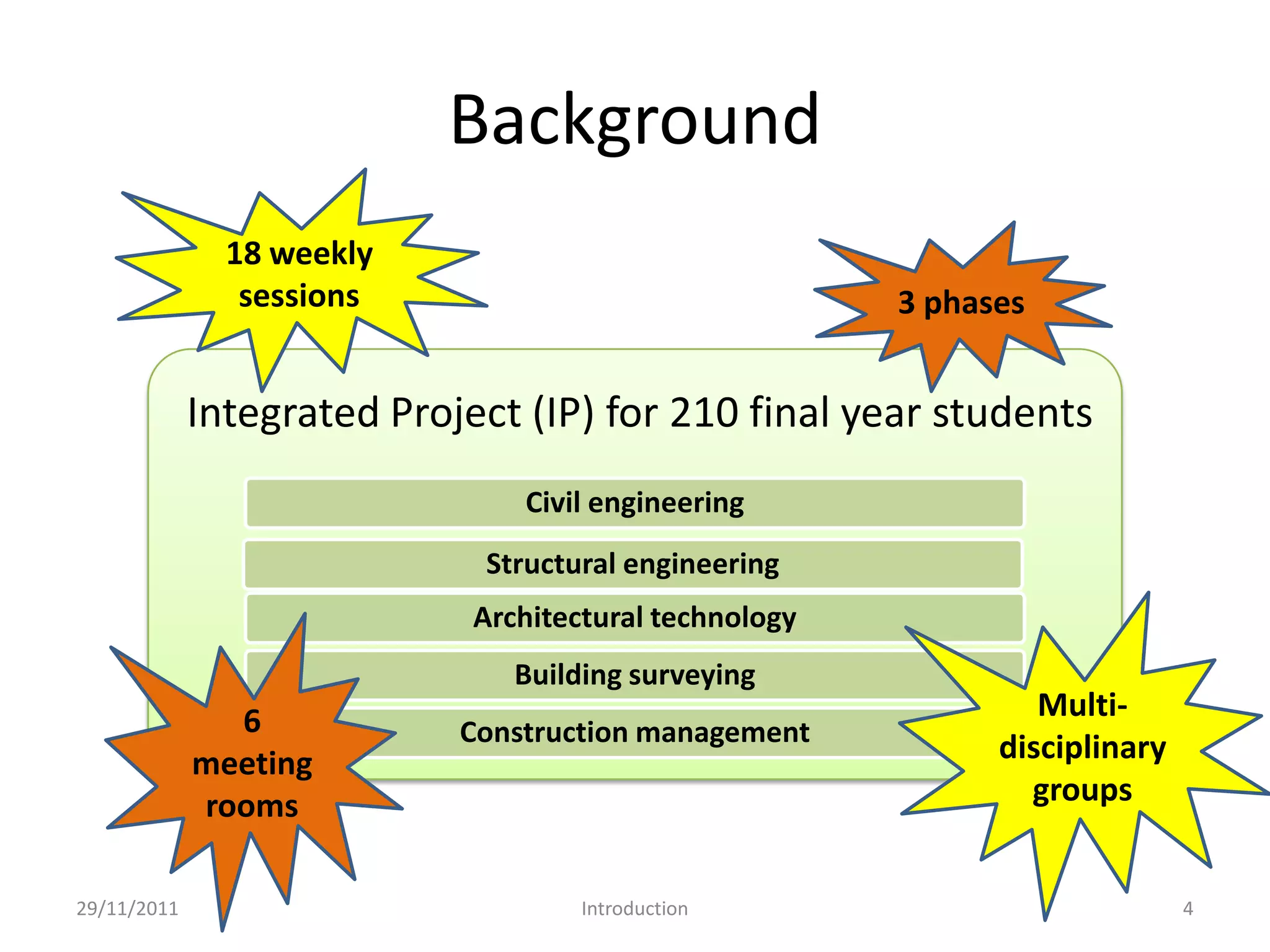 Background

18 weekly sessions

3 phases

Integrated Project (IP) for 210 final year students

Civil engineering

Structural engineering

Architectural technology

Building surveying

Construction management

6 meeting rooms

Multi-disciplinary groups

29/11/2011

Introduction

4